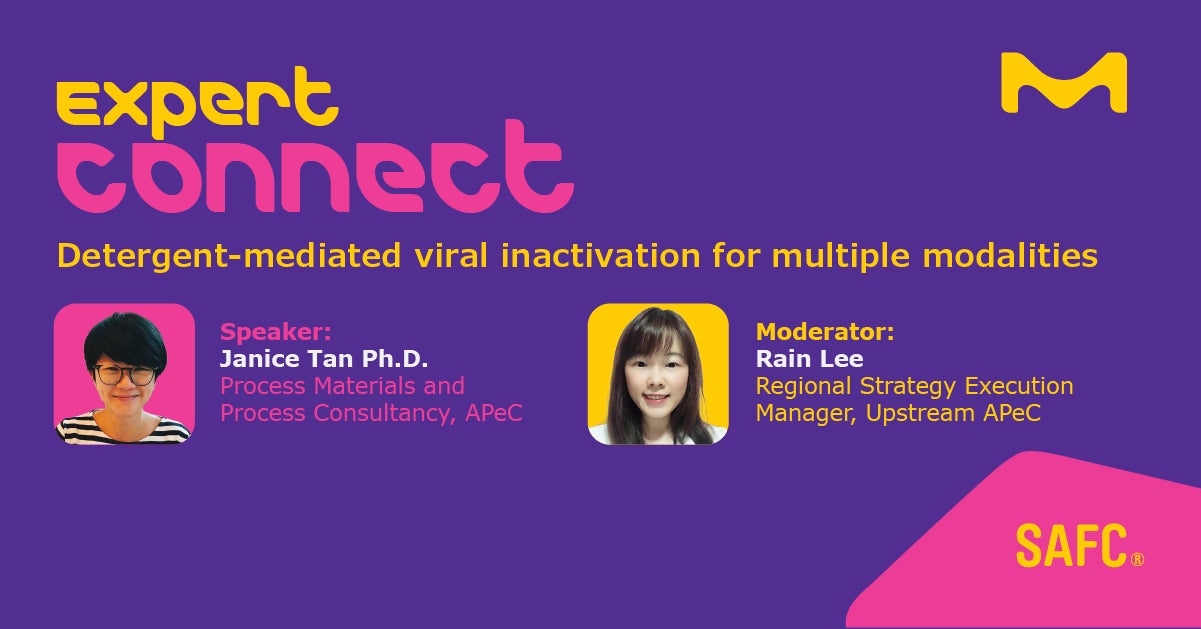 expert
connect

M

Detergent-mediated viral inactivation for multiple modalities

Speaker:
Janice Tan Ph.D.
Process Materials and Process Consultancy, APeC

Moderator:
Rain Lee
Regional Strategy Execution Manager, Upstream APeC

SAFC®